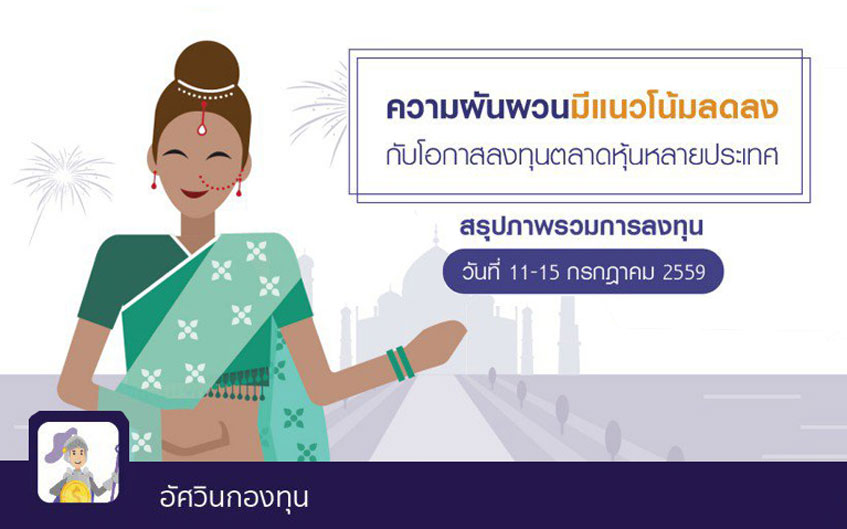 ความผันผวนมีแนวโน้มลดลง
กับโอกาสลงทุนตลาดหุ้นหลายประเทศ

สรุปภาพรวมการลงทุน
วันที่ 11-15 กรกฎาคม 2559

อัศวินกองทุน